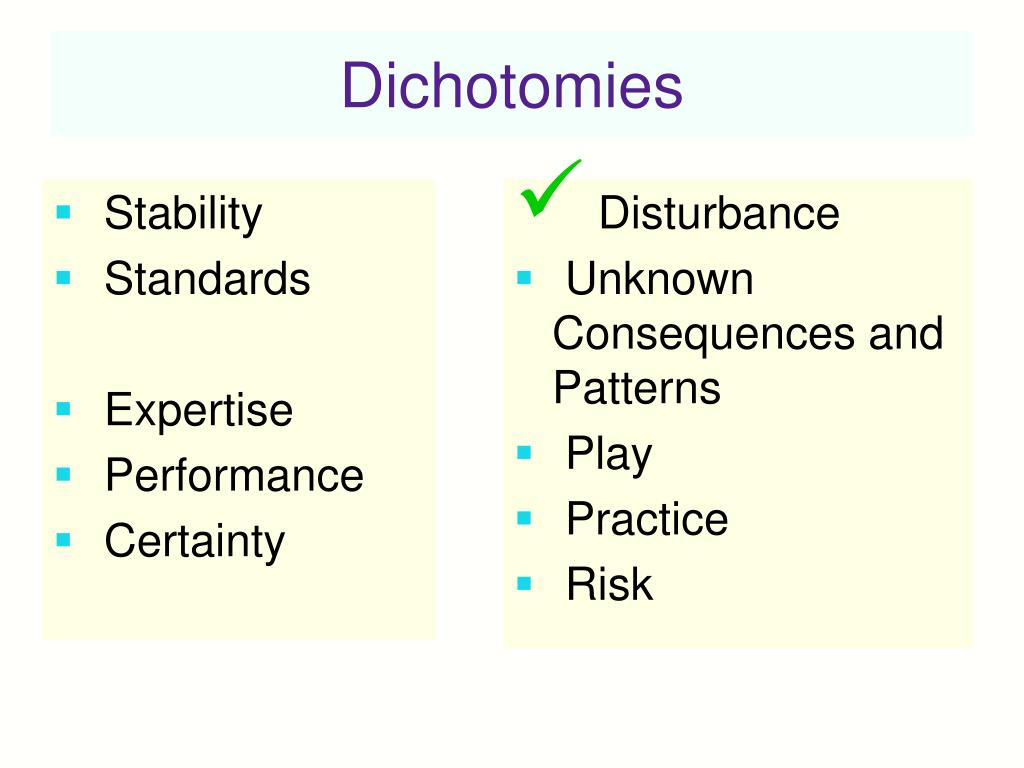 Dichotomies

- Stability
- Standards

- Expertise
- Performance
- Certainty

✓ Disturbance
- Unknown Consequences and Patterns
- Play
- Practice
- Risk